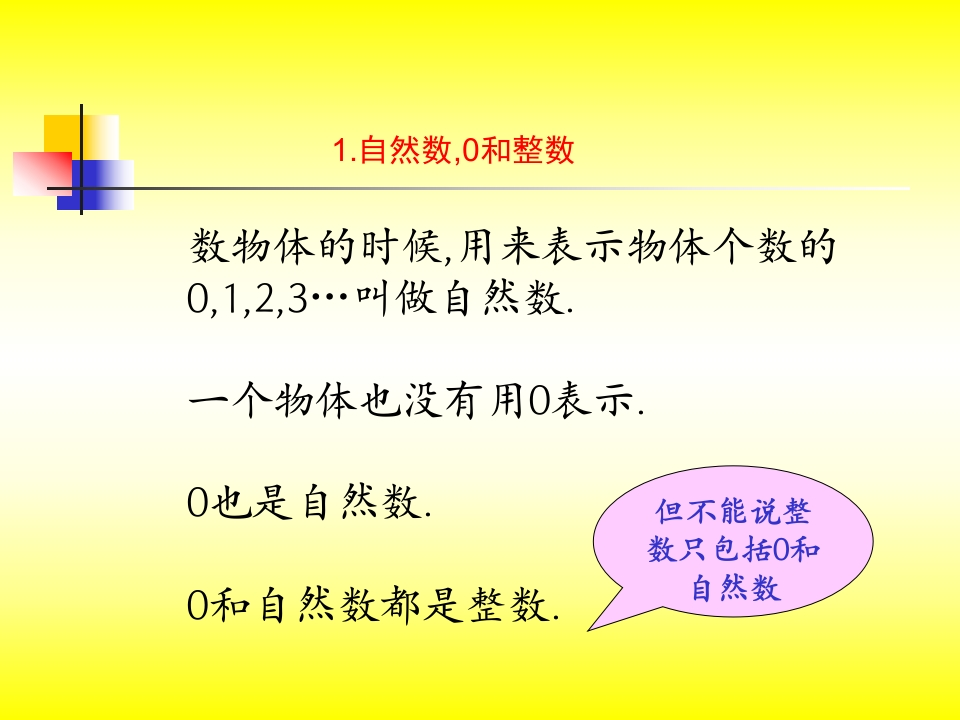 1.自然数,0和整数

数物体的时候,用来表示物体个数的0,1,2,3…叫做自然数.

一个物体也没有用0表示.

0也是自然数.

0和自然数都是整数.

但不能说整数只包括0和自然数